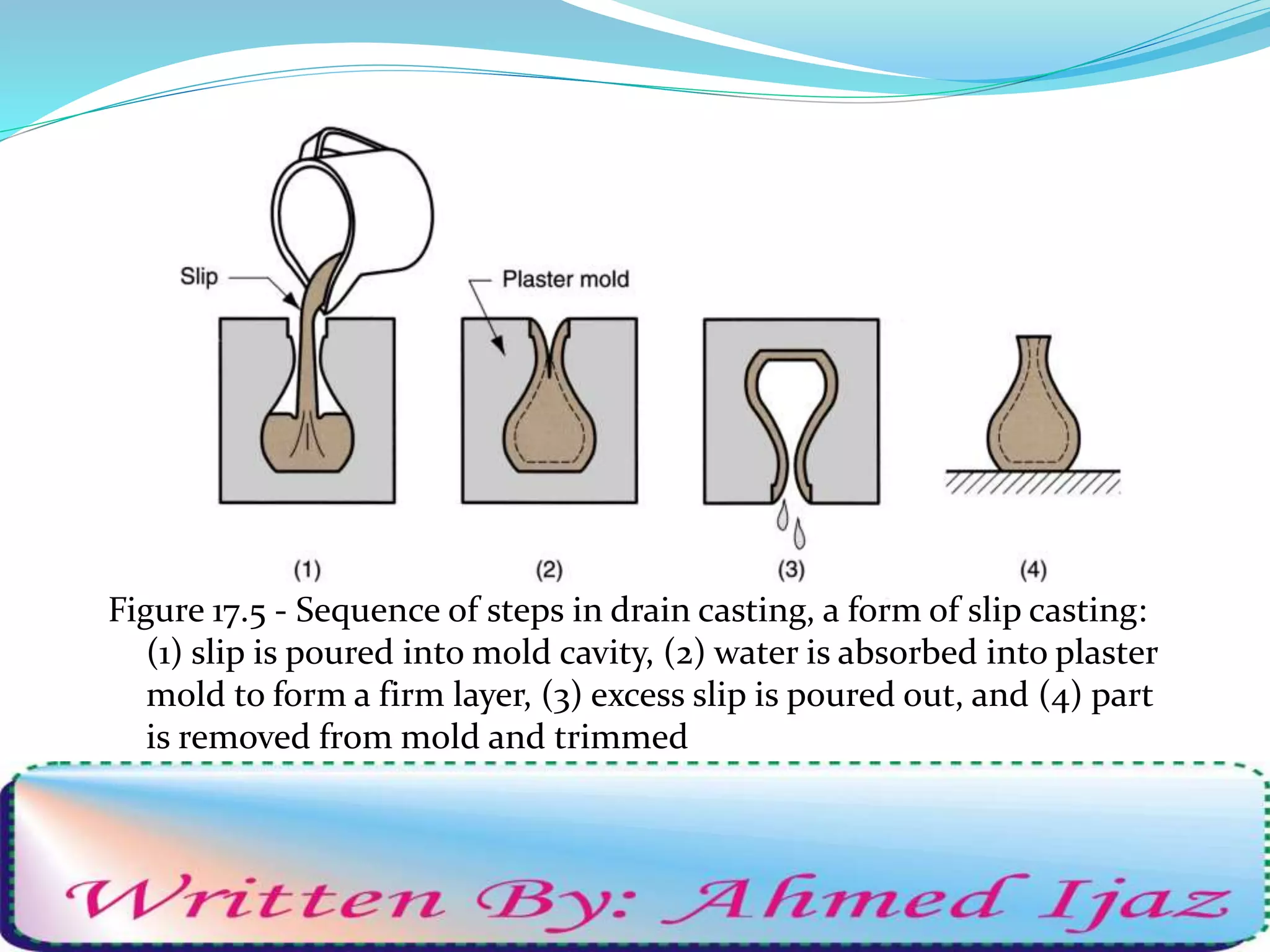 Slip

Plaster mold

(1)

(2)

(3)

(4)

Figure 17.5 - Sequence of steps in drain casting, a form of slip casting: (1) slip is poured into mold cavity, (2) water is absorbed into plaster mold to form a firm layer, (3) excess slip is poured out, and (4) part is removed from mold and trimmed

Written By: Ahmed Ijaz